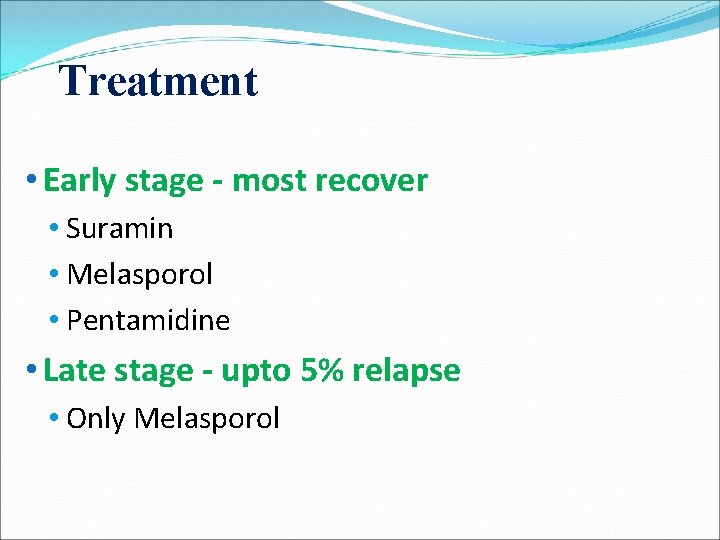 Treatment

• Early stage - most recover
  • Suramin
  • Melasporol
  • Pentamidine
• Late stage - upto 5% relapse
  • Only Melasporol